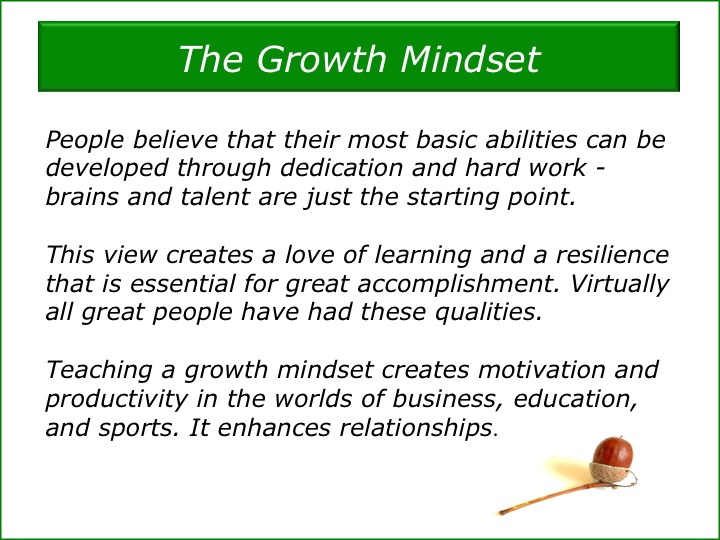 The Growth Mindset

People believe that their most basic abilities can be developed through dedication and hard work - brains and talent are just the starting point.

This view creates a love of learning and a resilience that is essential for great accomplishment. Virtually all great people have had these qualities.

Teaching a growth mindset creates motivation and productivity in the worlds of business, education, and sports. It enhances relationships.